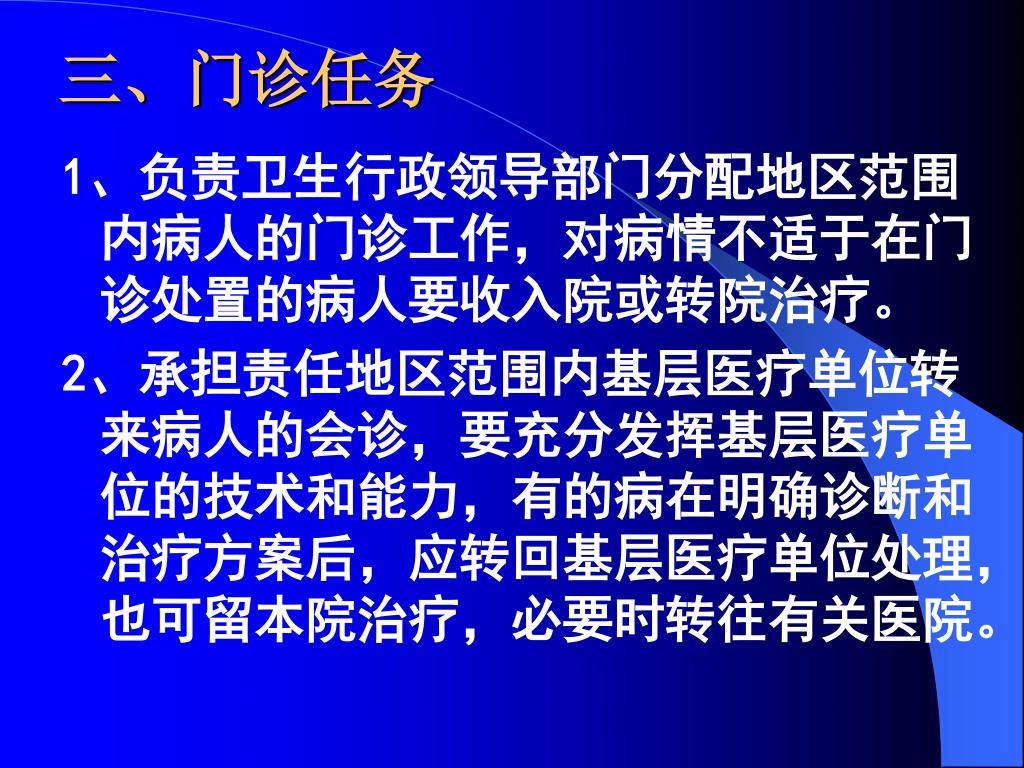 三、门诊任务

1、负责卫生行政领导部门分配地区范围内病人的门诊工作，对病情不适于在门诊处置的病人要收入院或转院治疗。

2、承担责任地区范围内基层医疗单位转来病人的会诊，要充分发挥基层医疗单位的技术和能力，有的病在明确诊断和治疗方案后，应转回基层医疗单位处理，也可留本院治疗，必要时转往有关医院。